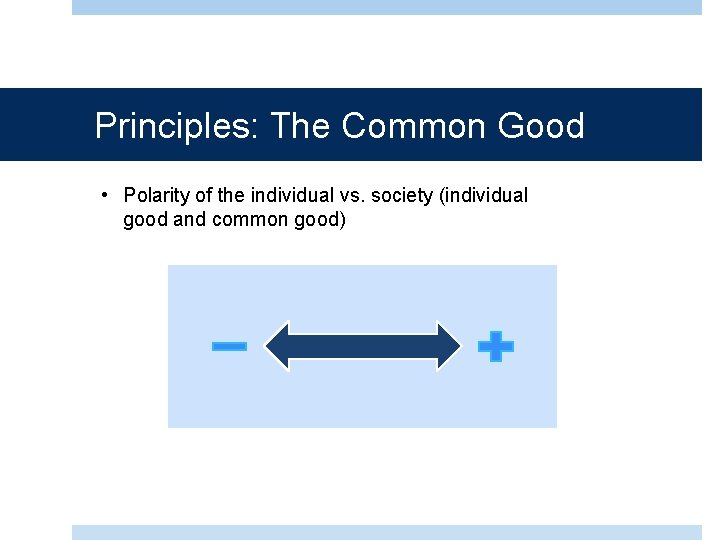 Principles: The Common Good

• Polarity of the individual vs. society (individual good and common good)

−

+